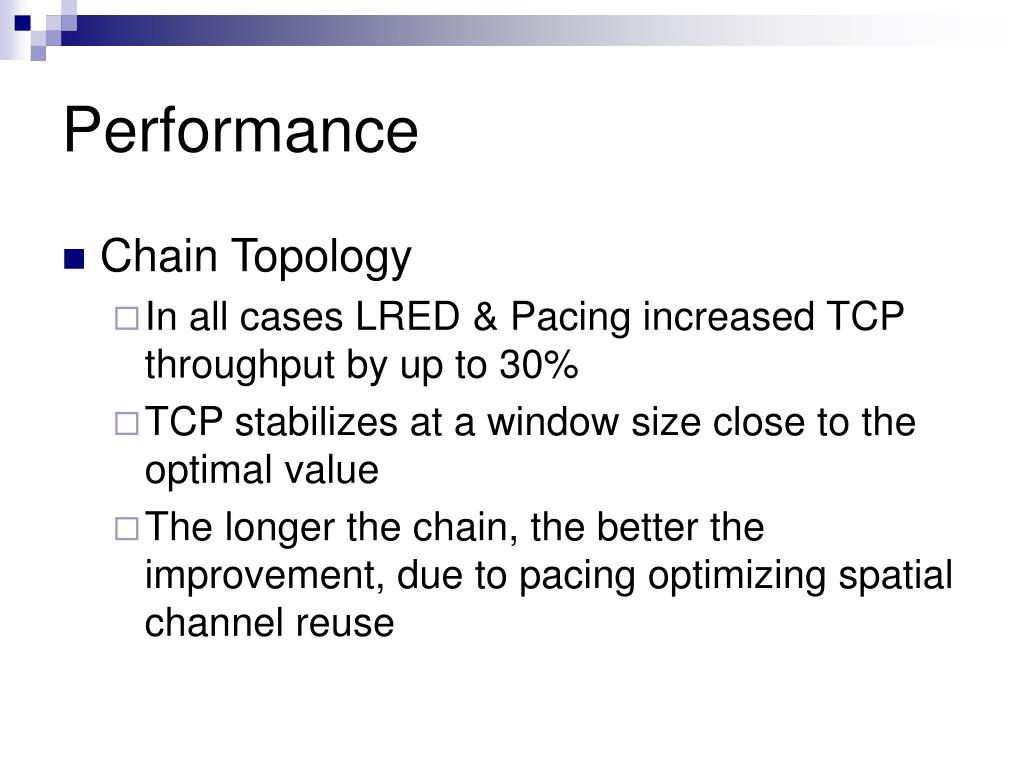 Performance

Chain Topology

In all cases LRED & Pacing increased TCP throughput by up to 30%

TCP stabilizes at a window size close to the optimal value

The longer the chain, the better the improvement, due to pacing optimizing spatial channel reuse